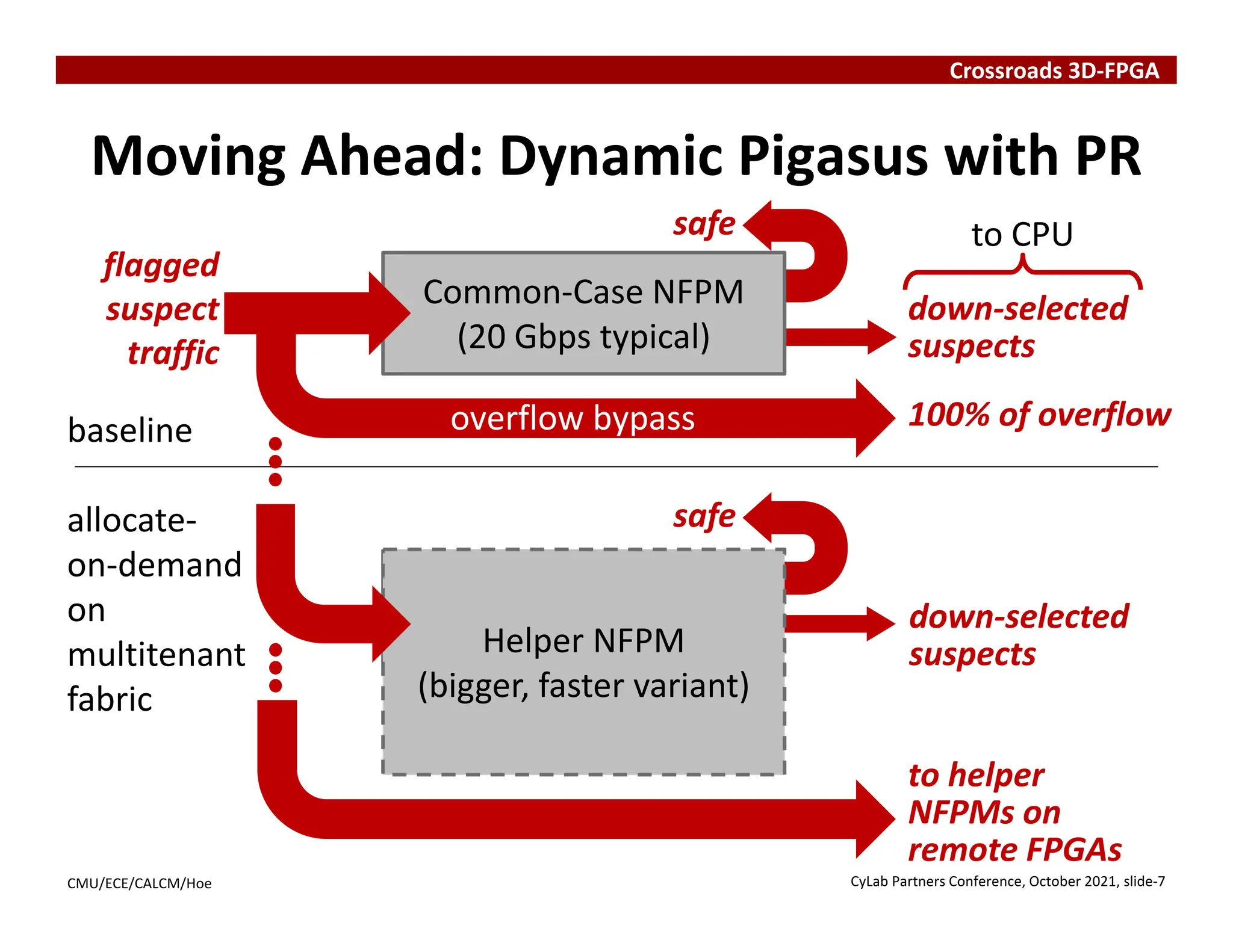 Crossroads 3D-FPGA

Moving Ahead: Dynamic Pigasus with PR

flagged suspect traffic

safe

Common-Case NFPM (20 Gbps typical)

to CPU

down-selected suspects

overflow bypass

100% of overflow

baseline

allocate-on-demand on multitenant fabric

safe

Helper NFPM (bigger, faster variant)

down-selected suspects

to helper NFPMs on remote FPGAs

CMU/ECE/CALCM/Hoe

CyLab Partners Conference, October 2021, slide-7